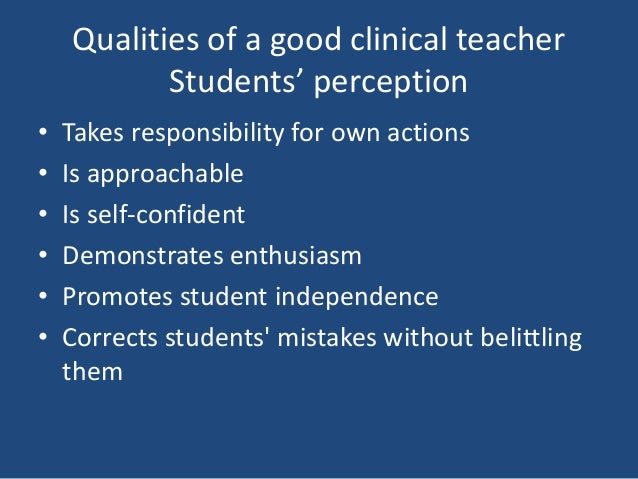 Qualities of a good clinical teacher
Students’ perception

• Takes responsibility for own actions
• Is approachable
• Is self-confident
• Demonstrates enthusiasm
• Promotes student independence
• Corrects students' mistakes without belittling them